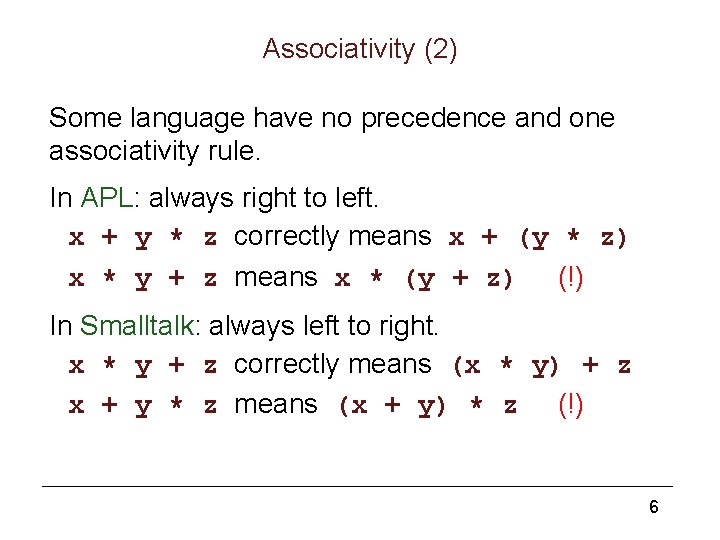 Associativity (2)

Some language have no precedence and one associativity rule.

In APL: always right to left.

x + y * z correctly means x + (y * z)

x * y + z means x * (y + z) (!)

In Smalltalk: always left to right.

x * y + z correctly means (x * y) + z

x + y * z means (x + y) * z (!)

6